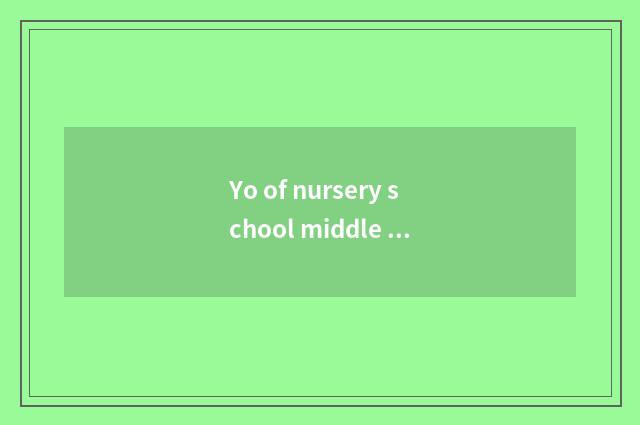 Yo of nursery s
chool middle ...